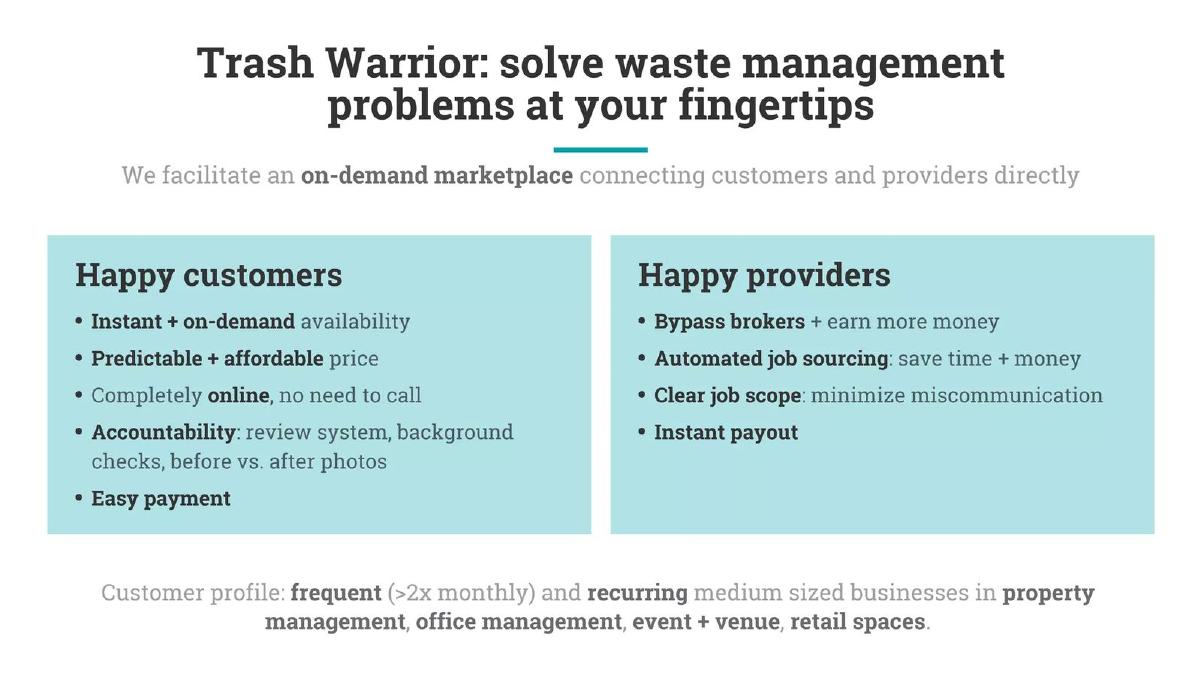 Trash Warrior: solve waste management problems at your fingertips

We facilitate an on-demand marketplace connecting customers and providers directly

Happy customers

• Instant + on-demand availability
• Predictable + affordable price
• Completely online, no need to call
• Accountability: review system, background checks, before vs. after photos
• Easy payment

Happy providers

• Bypass brokers + earn more money
• Automated job sourcing: save time + money
• Clear job scope: minimize miscommunication
• Instant payout

Customer profile: frequent (>2x monthly) and recurring medium sized businesses in property management, office management, event + venue, retail spaces.